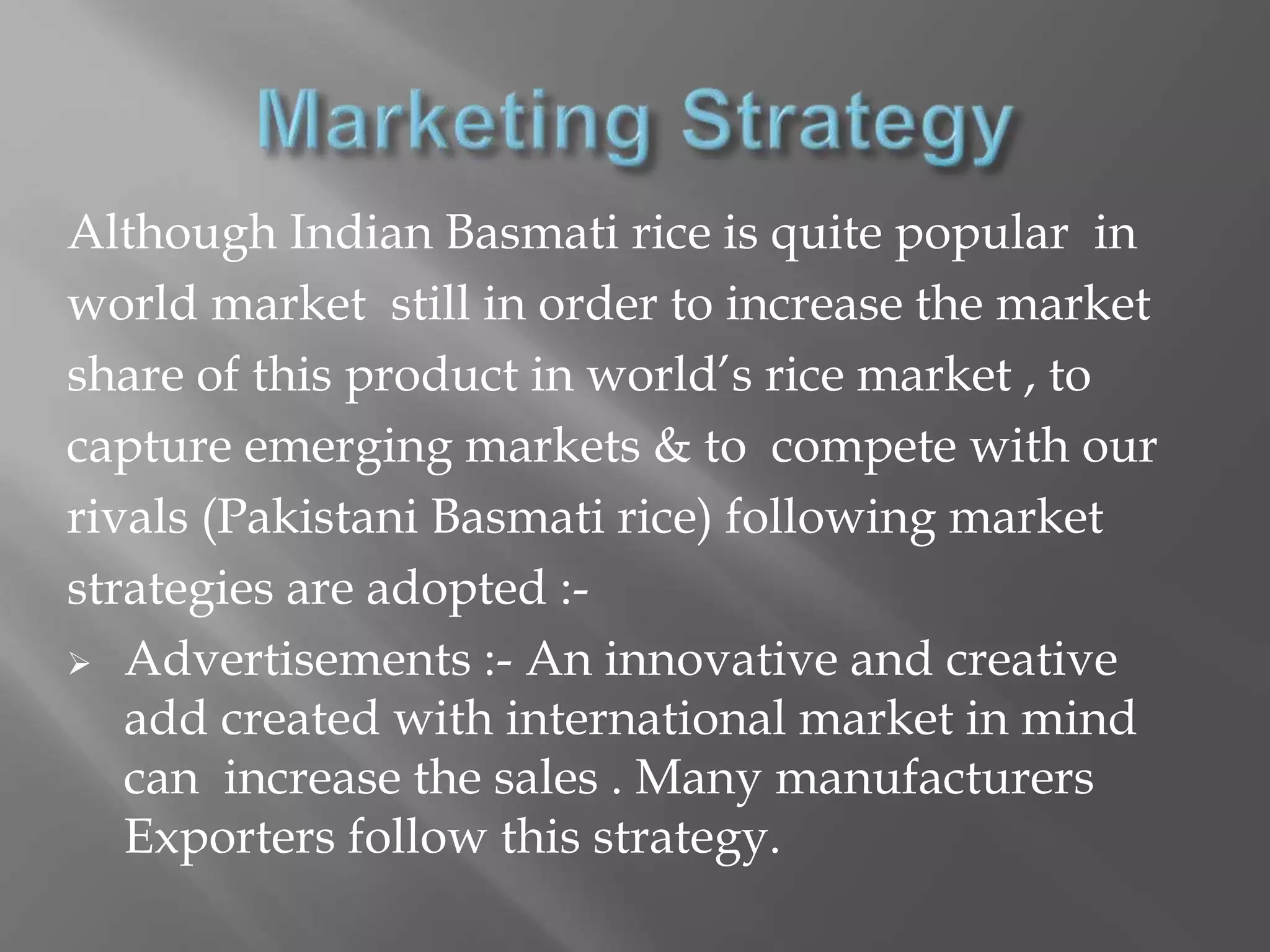 Marketing Strategy

Although Indian Basmati rice is quite popular in world market still in order to increase the market share of this product in world's rice market , to capture emerging markets & to compete with our rivals (Pakistani Basmati rice) following market strategies are adopted :-

➢ Advertisements :- An innovative and creative add created with international market in mind can increase the sales . Many manufacturers Exporters follow this strategy.